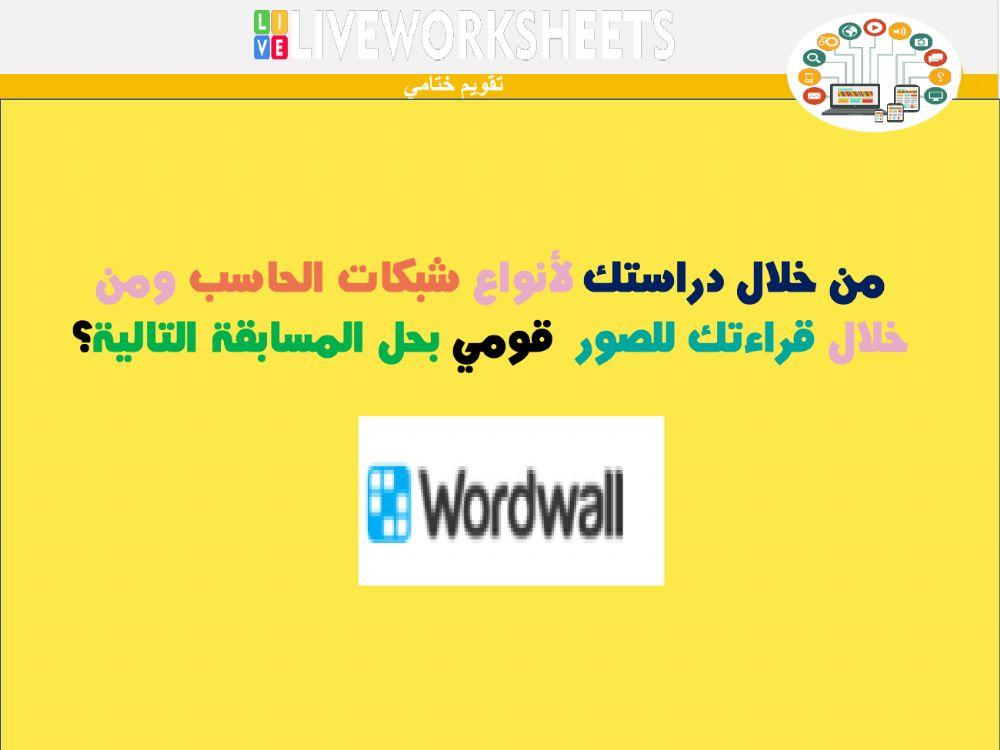 LIVE LIVEWORKSHEETS

تقويم ختامي

من خلال دراستك لأنواع شبكات الحاسب ومن خلال قراءتك للصور قومي بحل المسابقة التالية؟

Wordwall